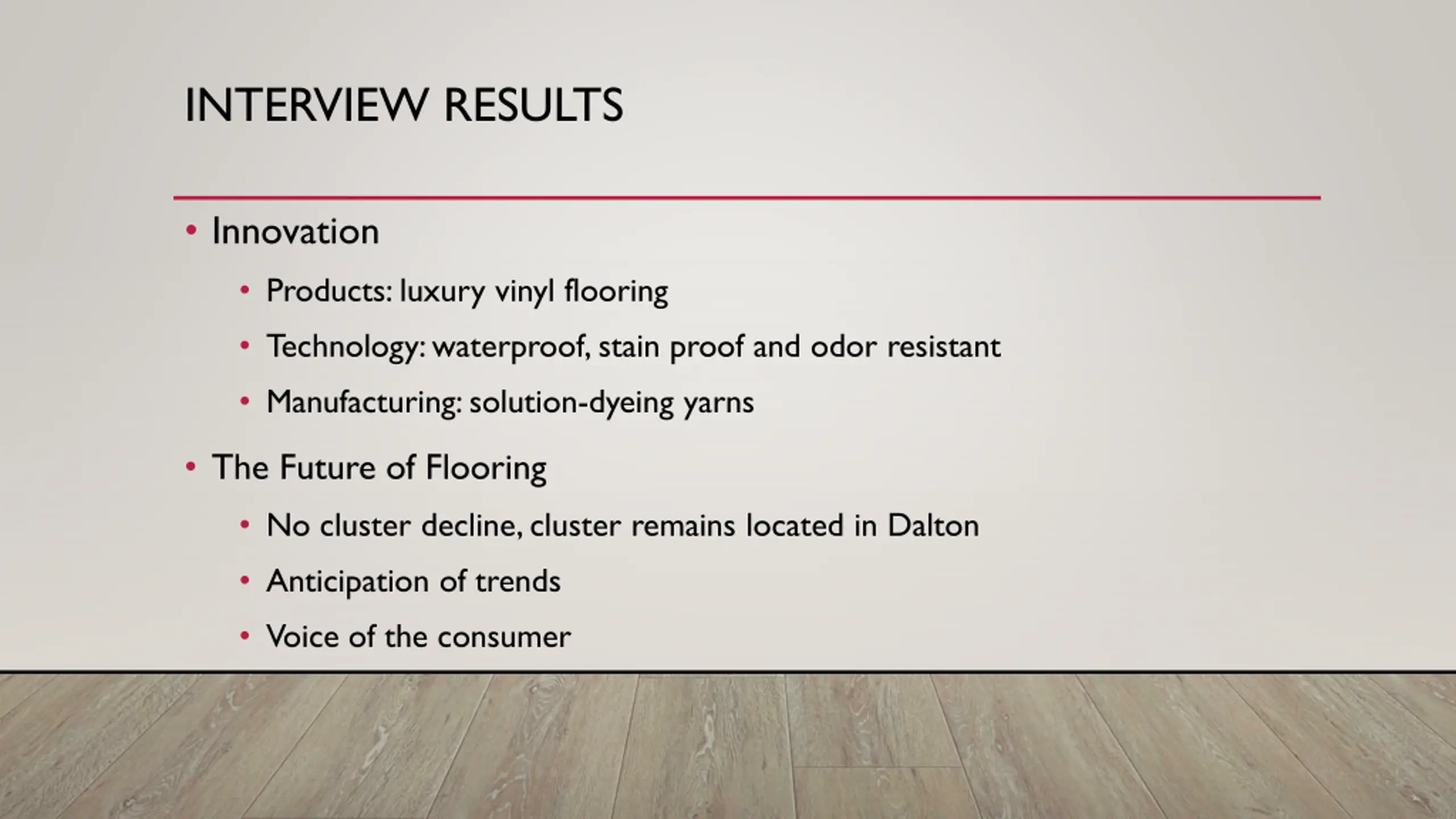 INTERVIEW RESULTS

• Innovation
  • Products: luxury vinyl flooring
  • Technology: waterproof, stain proof and odor resistant
  • Manufacturing: solution-dyeing yarns
• The Future of Flooring
  • No cluster decline, cluster remains located in Dalton
  • Anticipation of trends
  • Voice of the consumer